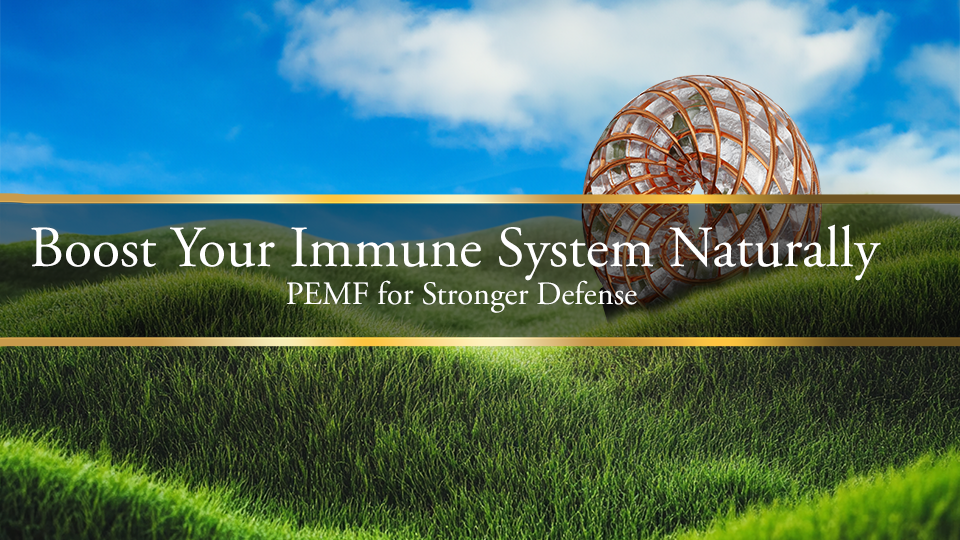 Boost Your Immune System Naturally
PEMF for Stronger Defense